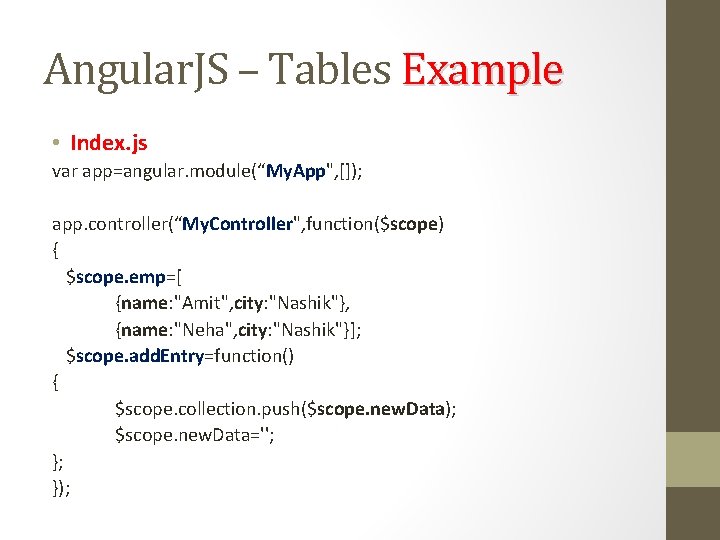 AngularJS – Tables Example

• Index.js

var app=angular.module(“MyApp",[]);

app.controller(“MyController",function($scope)
{
$scope.emp=[
{name:"Amit",city:"Nashik"},
{name:"Neha",city:"Nashik"}];
$scope.addEntry=function()
{
$scope.collection.push($scope.newData);
$scope.newData='';
};
});